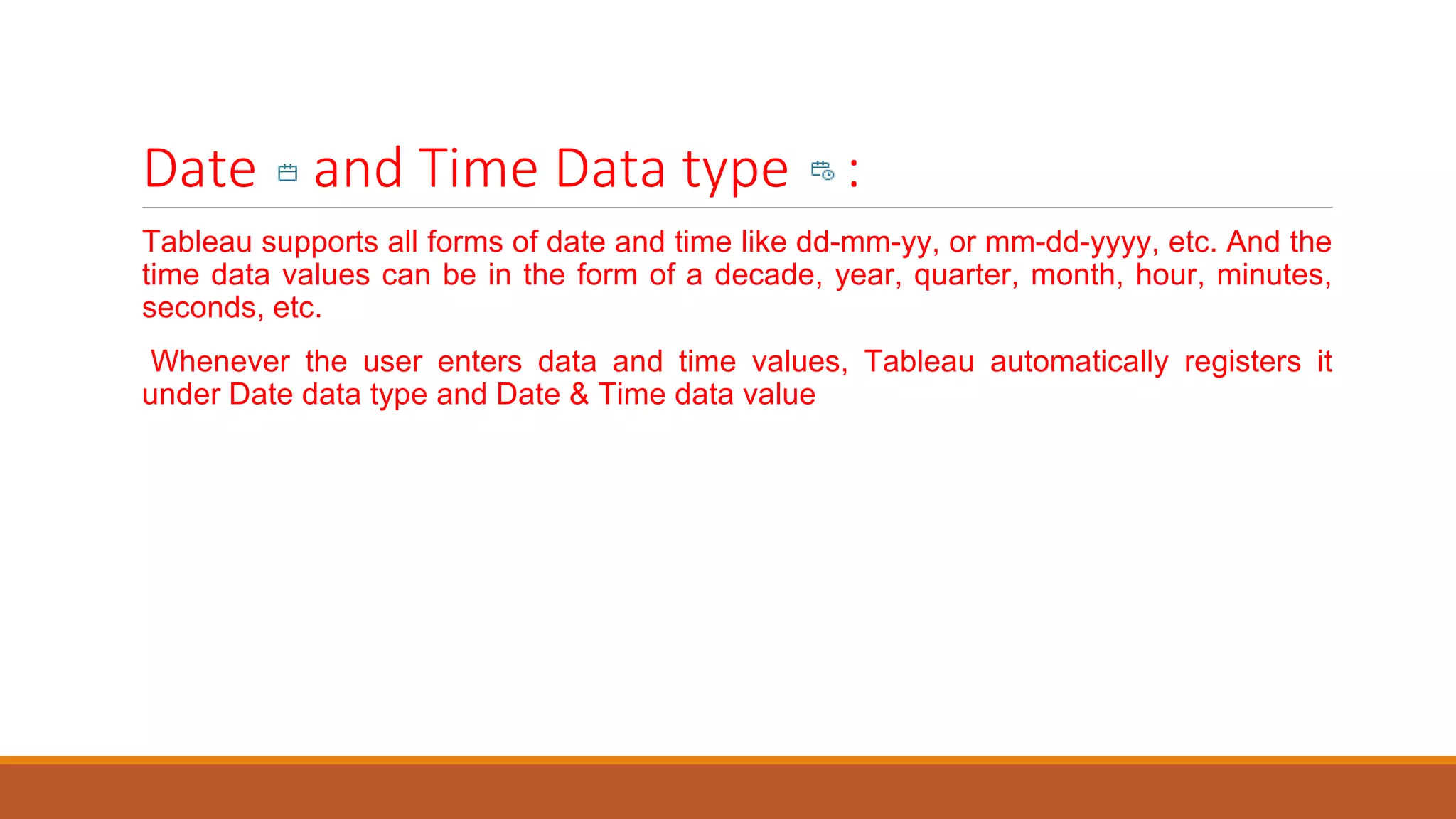 Date and Time Data type :

Tableau supports all forms of date and time like dd-mm-yy, or mm-dd-yyyy, etc. And the time data values can be in the form of a decade, year, quarter, month, hour, minutes, seconds, etc.

Whenever the user enters data and time values, Tableau automatically registers it under Date data type and Date & Time data value